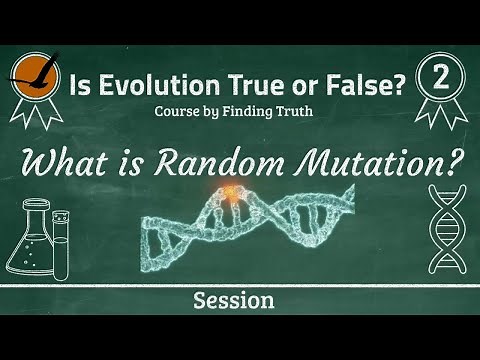 Is Evolution True or False?

2

Course by Finding Truth

What is Random Mutation?

Session